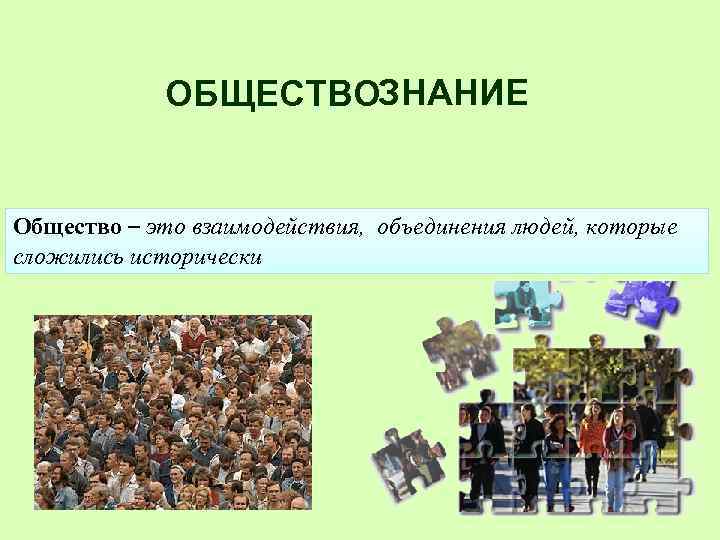 ОБЩЕСТВОЗНАНИЕ

Общество – это взаимодействия, объединения людей, которые сложились исторически